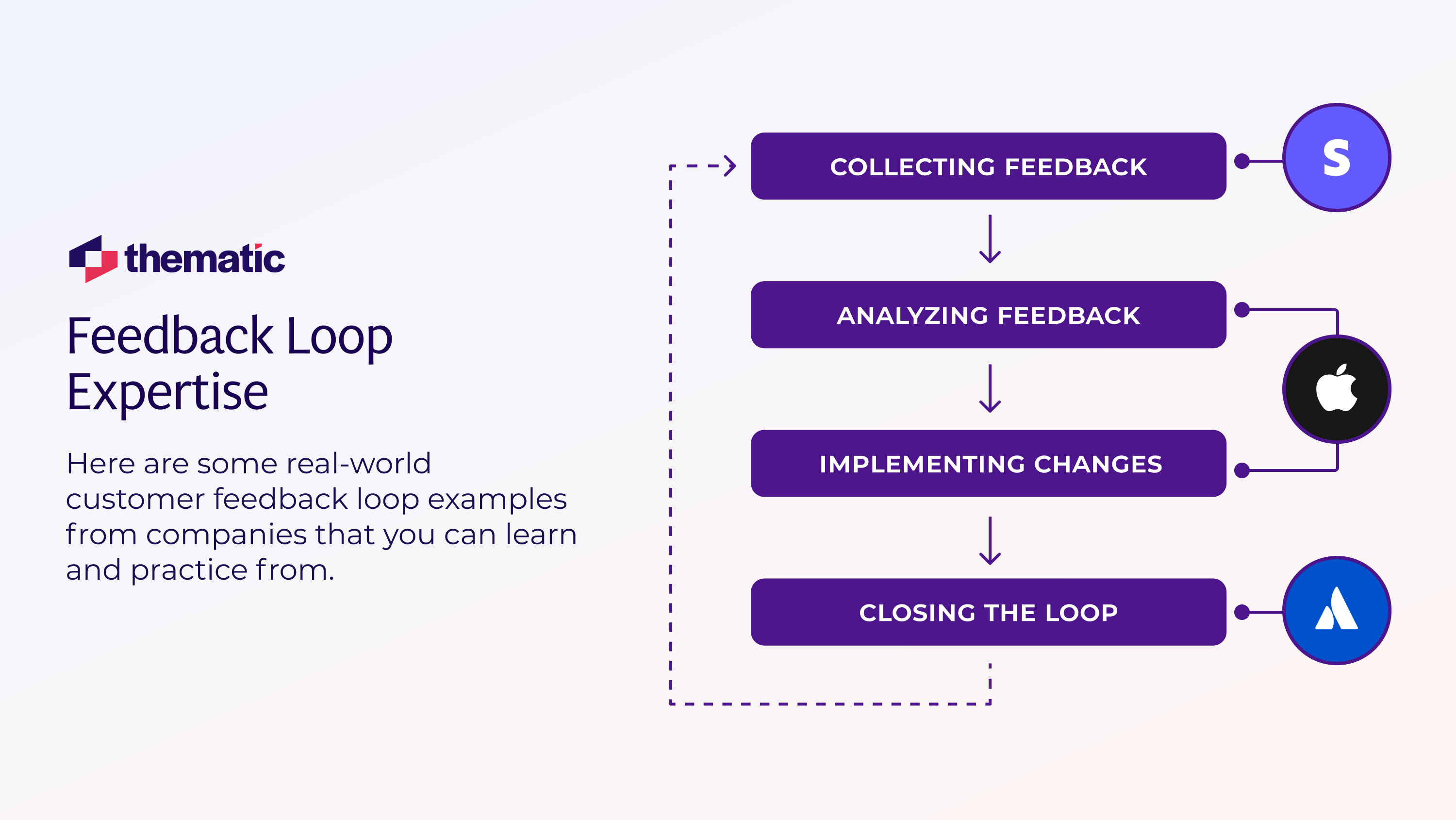 thematic

Feedback Loop Expertise

Here are some real-world customer feedback loop examples from companies that you can learn and practice from.

COLLECTING FEEDBACK

S

ANALYZING FEEDBACK

IMPLEMENTING CHANGES

CLOSING THE LOOP